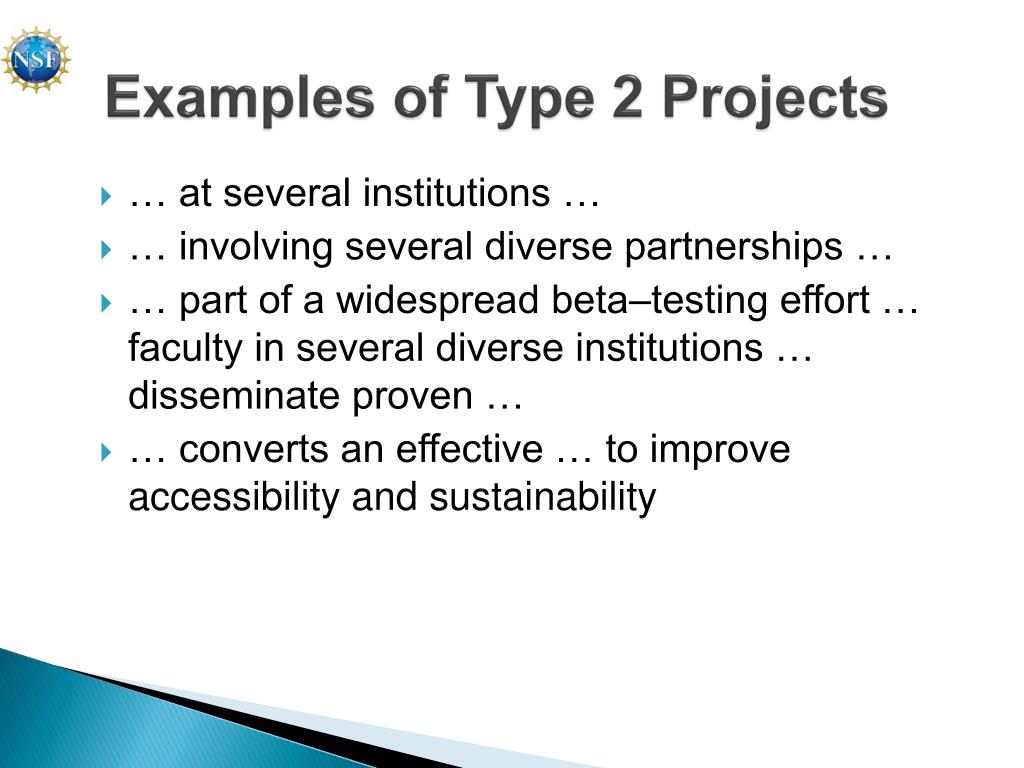 NSF

Examples of Type 2 Projects

… at several institutions …

… involving several diverse partnerships …

… part of a widespread beta–testing effort … faculty in several diverse institutions … disseminate proven …

… converts an effective … to improve accessibility and sustainability